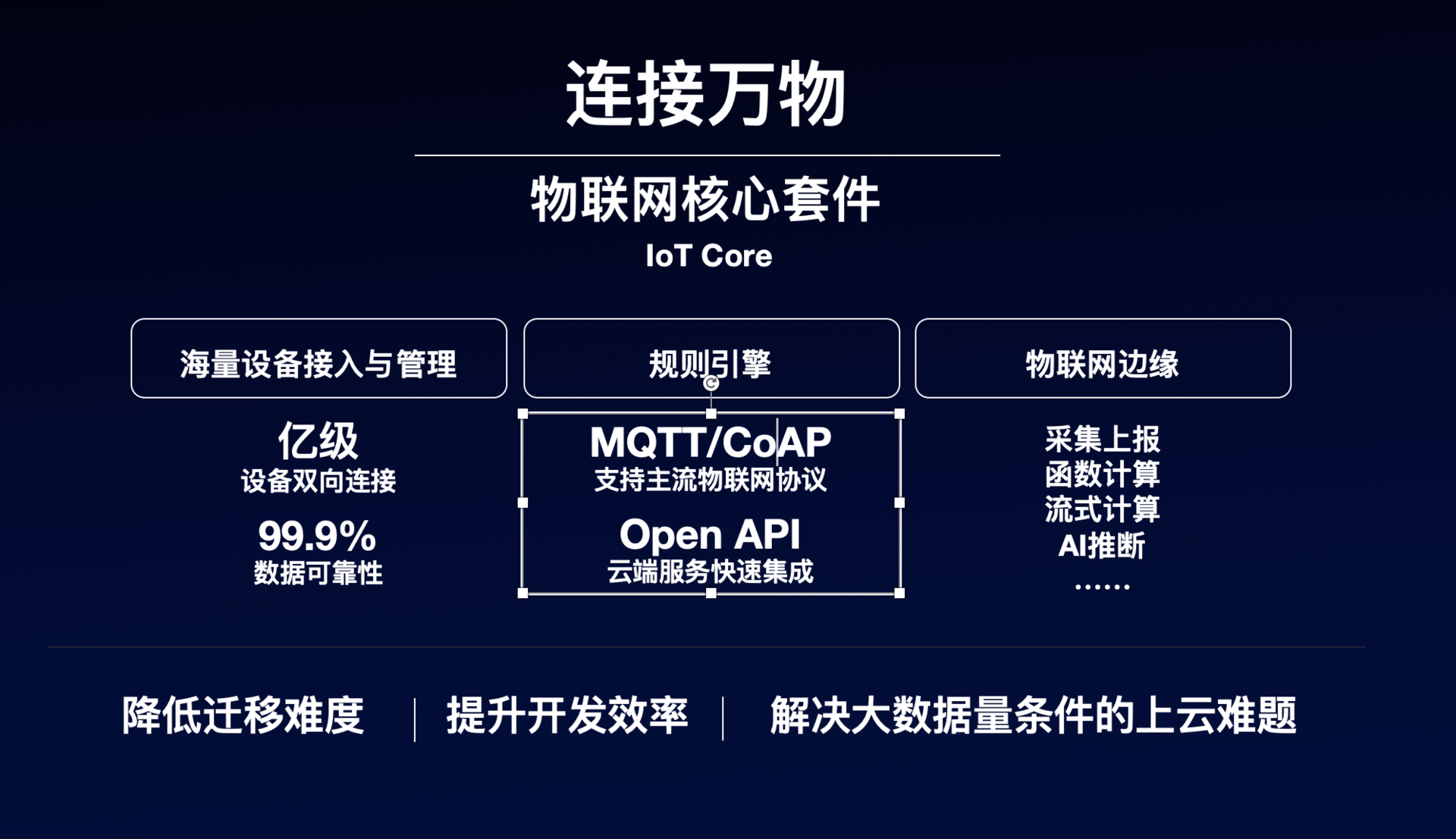 连接万物

物联网核心套件
IoT Core

海量设备接入与管理

亿级
设备双向连接

99.9%
数据可靠性

规则引擎

MQTT/CoAP
支持主流物联网协议

Open API
云端服务快速集成

物联网边缘

采集上报
函数计算
流式计算
AI推断
……

降低迁移难度 | 提升开发效率 | 解决大数据量条件的上云难题